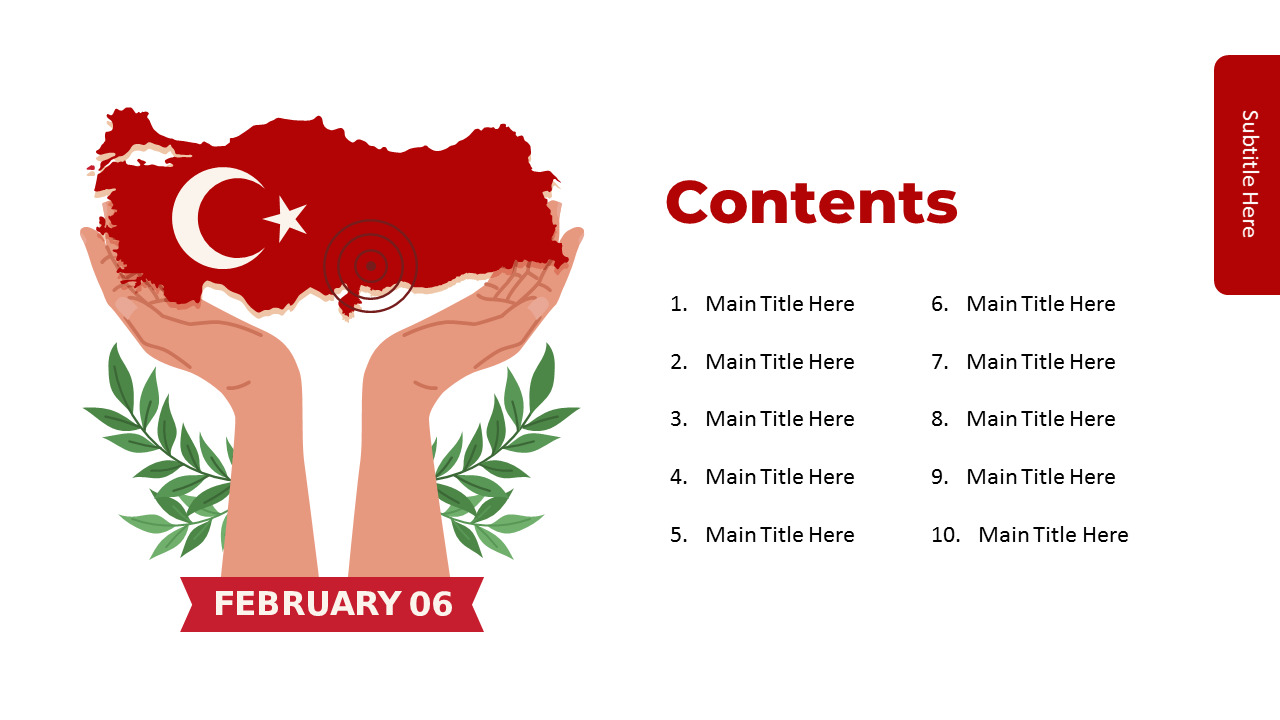 FEBRUARY 06

Contents

1. Main Title Here
2. Main Title Here
3. Main Title Here
4. Main Title Here
5. Main Title Here

6. Main Title Here
7. Main Title Here
8. Main Title Here
9. Main Title Here
10. Main Title Here

Subtitle Here